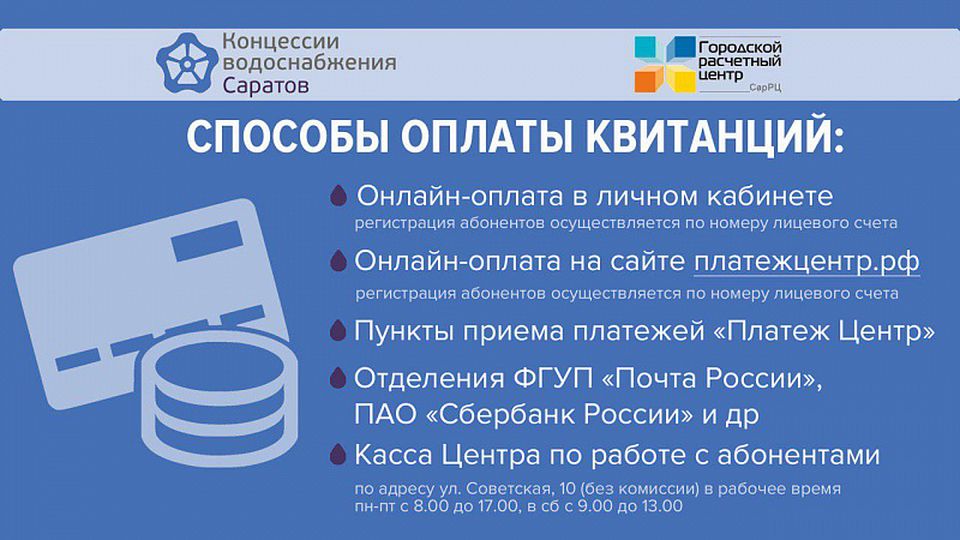 Концессии водоснабжения Саратов

Городской расчетный центр СарРЦ

СПОСОБЫ ОПЛАТЫ КВИТАНЦИЙ:

Онлайн-оплата в личном кабинете
регистрация абонентов осуществляется по номеру лицевого счета

Онлайн-оплата на сайте платежцентр.рф
регистрация абонентов осуществляется по номеру лицевого счета

Пункты приема платежей «Платеж Центр»

Отделения ФГУП «Почта России», ПАО «Сбербанк России» и др

Касса Центра по работе с абонентами
по адресу ул. Советская, 10 (без комиссии) в рабочее время пн-пт с 8.00 до 17.00, в сб с 9.00 до 13.00